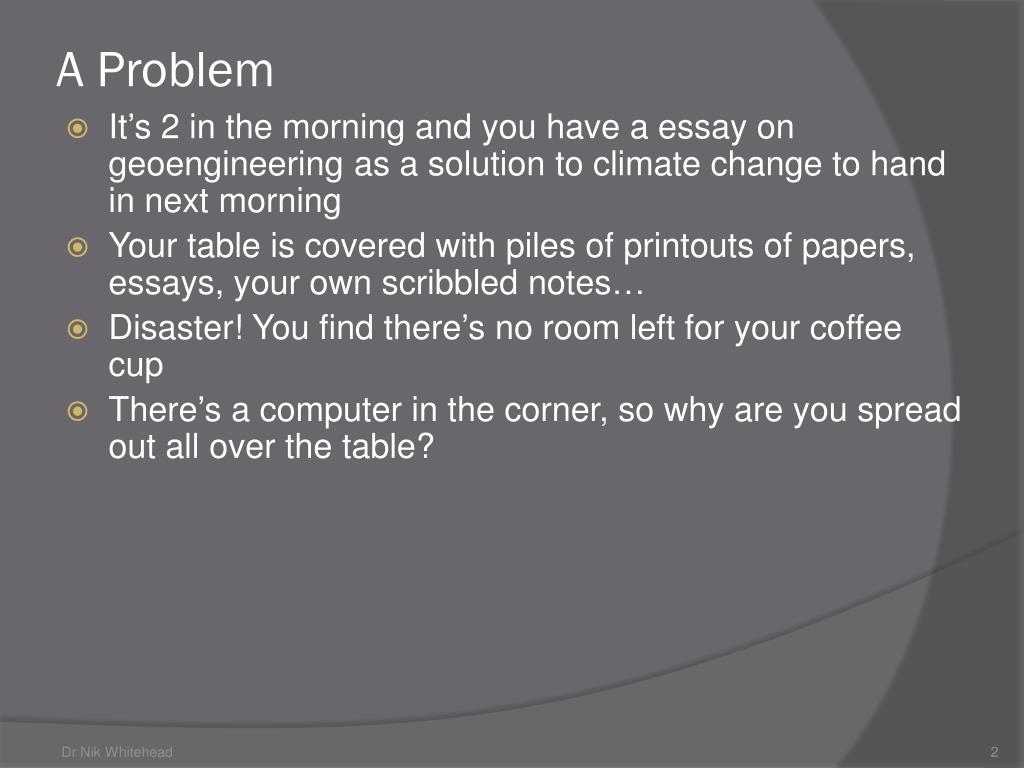 A Problem

It’s 2 in the morning and you have a essay on geoengineering as a solution to climate change to hand in next morning

Your table is covered with piles of printouts of papers, essays, your own scribbled notes…

Disaster! You find there’s no room left for your coffee cup

There’s a computer in the corner, so why are you spread out all over the table?

Dr Nik Whitehead

2